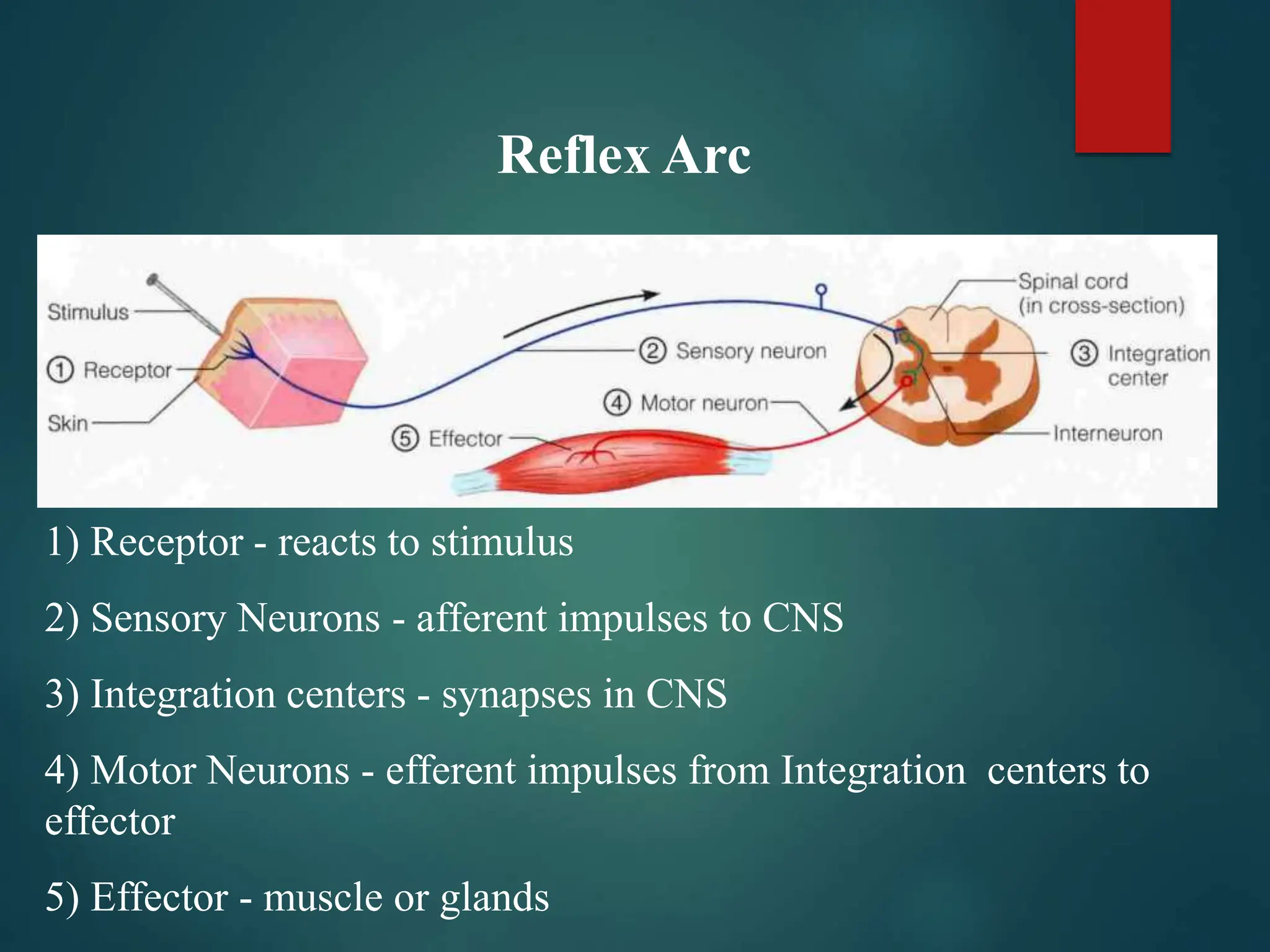 Reflex Arc

Stimulus
① Receptor
Skin
② Sensory neuron
④ Motor neuron
⑤ Effector
Spinal cord (in cross-section)
③ Integration center
Interneuron

1) Receptor - reacts to stimulus

2) Sensory Neurons - afferent impulses to CNS

3) Integration centers - synapses in CNS

4) Motor Neurons - efferent impulses from Integration centers to effector

5) Effector - muscle or glands